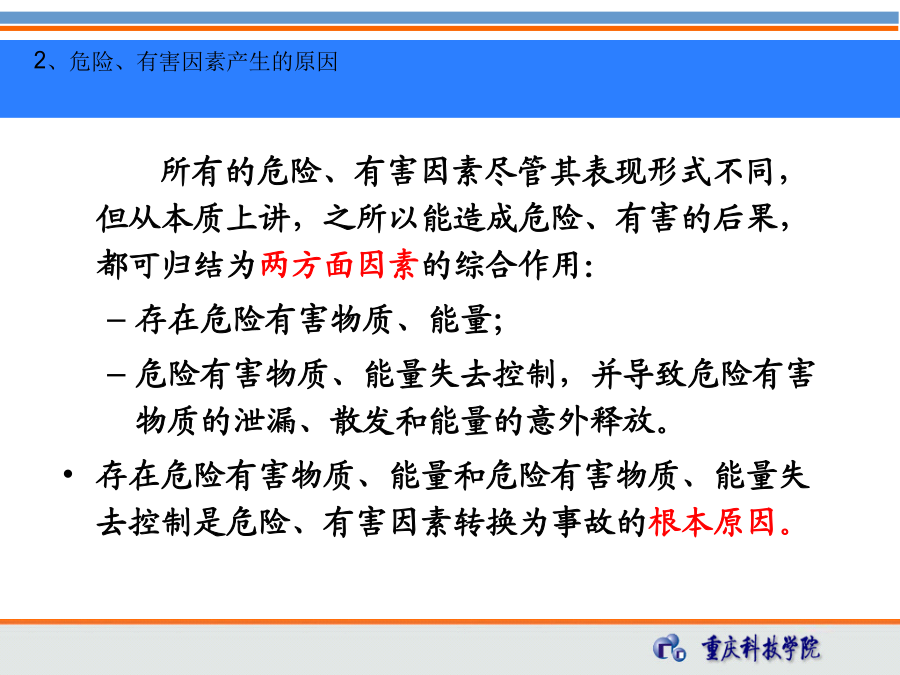 2、危险、有害因素产生的原因

所有的危险、有害因素尽管其表现形式不同，但从本质上讲，之所以能造成危险、有害的后果，都可归结为两方面因素的综合作用：

– 存在危险有害物质、能量；

– 危险有害物质、能量失去控制，并导致危险有害物质的泄漏、散发和能量的意外释放。

• 存在危险有害物质、能量和危险有害物质、能量失去控制是危险、有害因素转换为事故的根本原因。

重庆科技学院